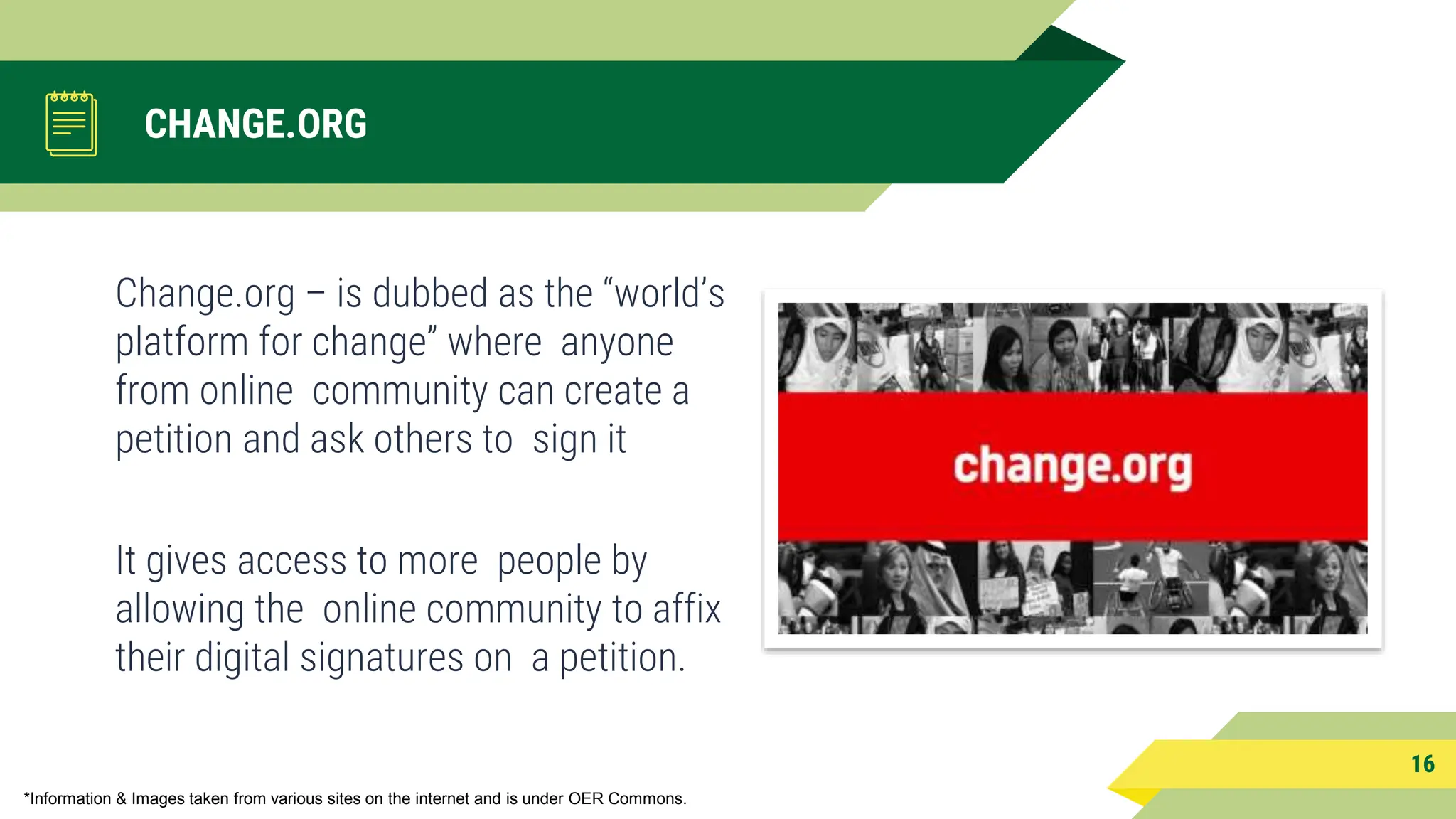 CHANGE.ORG

Change.org – is dubbed as the “world’s platform for change” where anyone from online community can create a petition and ask others to sign it

It gives access to more people by allowing the online community to affix their digital signatures on a petition.

change.org

16

*Information & Images taken from various sites on the internet and is under OER Commons.